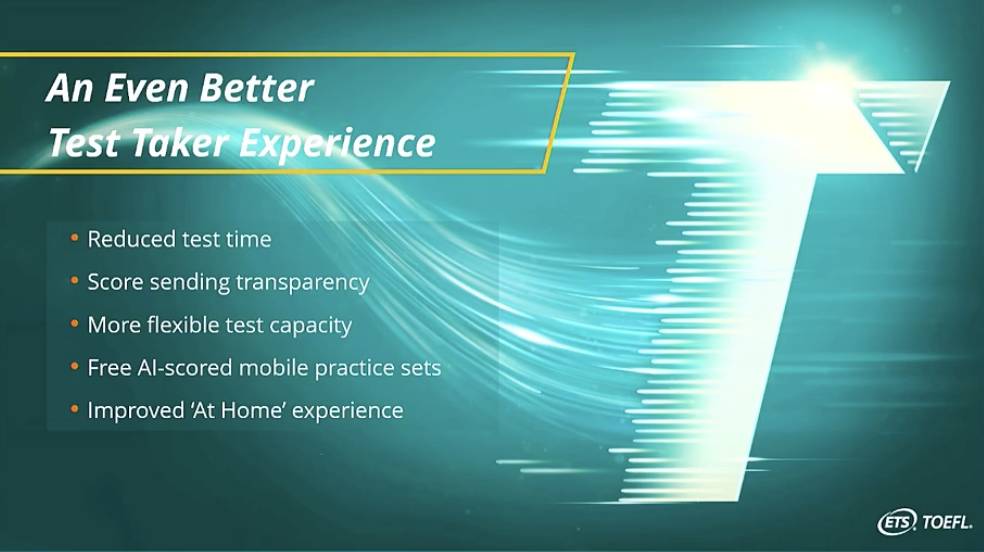 An Even Better
Test Taker Experience

• Reduced test time
• Score sending transparency
• More flexible test capacity
• Free AI-scored mobile practice sets
• Improved 'At Home' experience

ETS TOEFL.